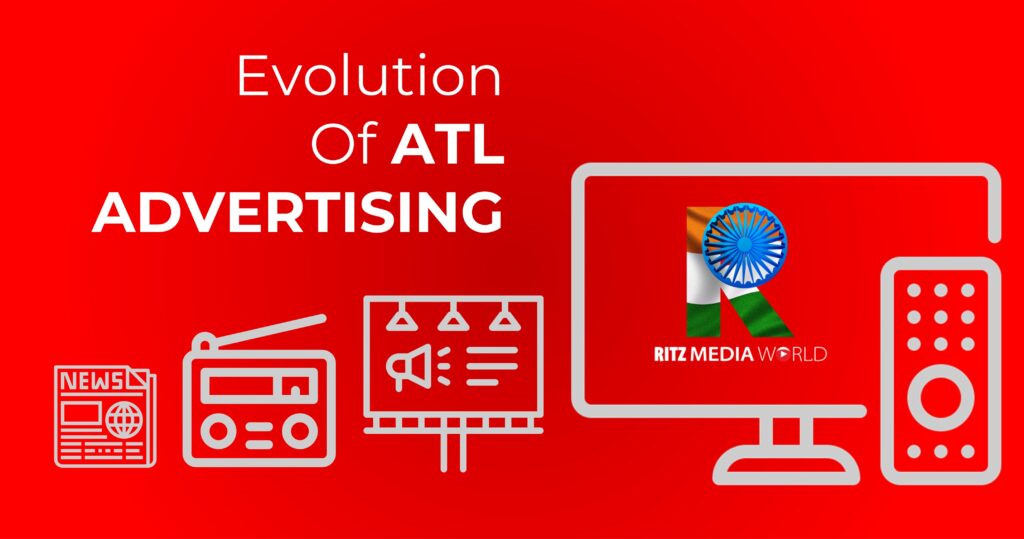 Evolution Of ATL ADVERTISING

NEWS

RITZ MEDIA WORLD